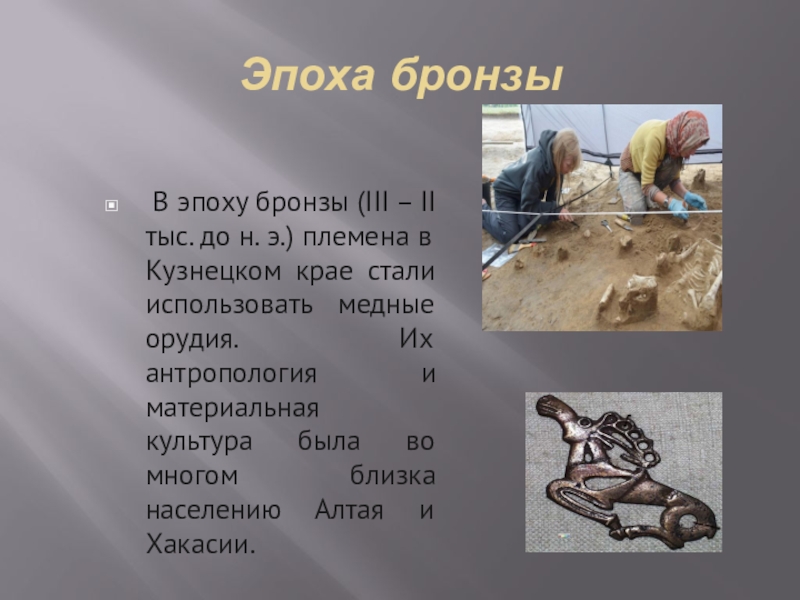 Эпоха бронзы

В эпоху бронзы (III – II тыс. до н. э.) племена в Кузнецком крае стали использовать медные орудия. Их антропология и материальная культура была во многом близка населению Алтая и Хакасии.